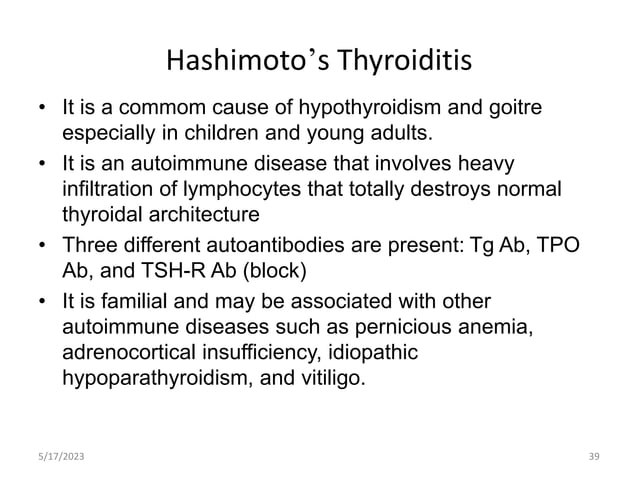 Hashimoto's Thyroiditis

• It is a commom cause of hypothyroidism and goitre especially in children and young adults.
• It is an autoimmune disease that involves heavy infiltration of lymphocytes that totally destroys normal thyroidal architecture
• Three different autoantibodies are present: Tg Ab, TPO Ab, and TSH-R Ab (block)
• It is familial and may be associated with other autoimmune diseases such as pernicious anemia, adrenocortical insufficiency, idiopathic hypoparathyroidism, and vitiligo.

5/17/2023

39